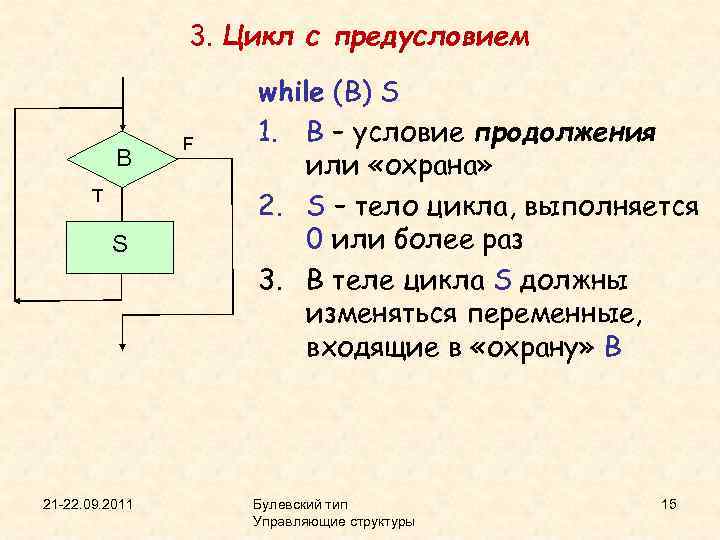 3. Цикл с предусловием

B

F

T

S

while (B) S

1. B – условие продолжения или «охрана»

2. S – тело цикла, выполняется 0 или более раз

3. В теле цикла S должны изменяться переменные, входящие в «охрану» B

21-22.09.2011

Булевский тип
Управляющие структуры

15